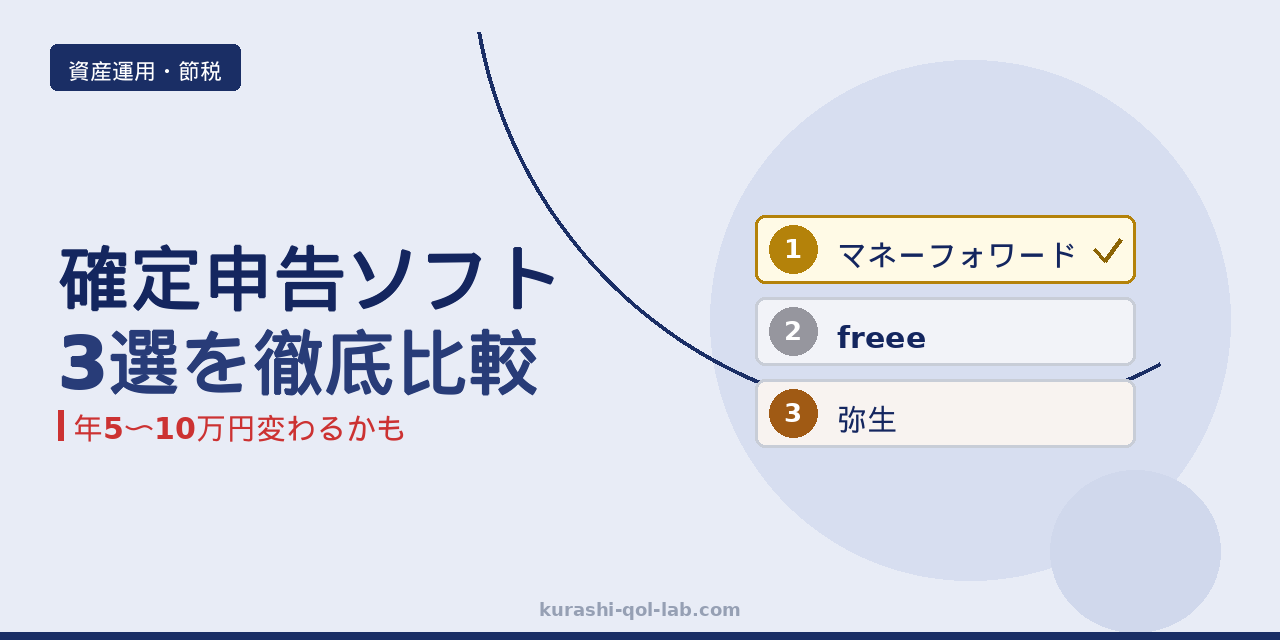 資産運用・節税

確定申告ソフト
3選を徹底比較

年5〜10万円変わるかも

1 マネーフォワード

2 freee

3 弥生

kurashi-qol-lab.com